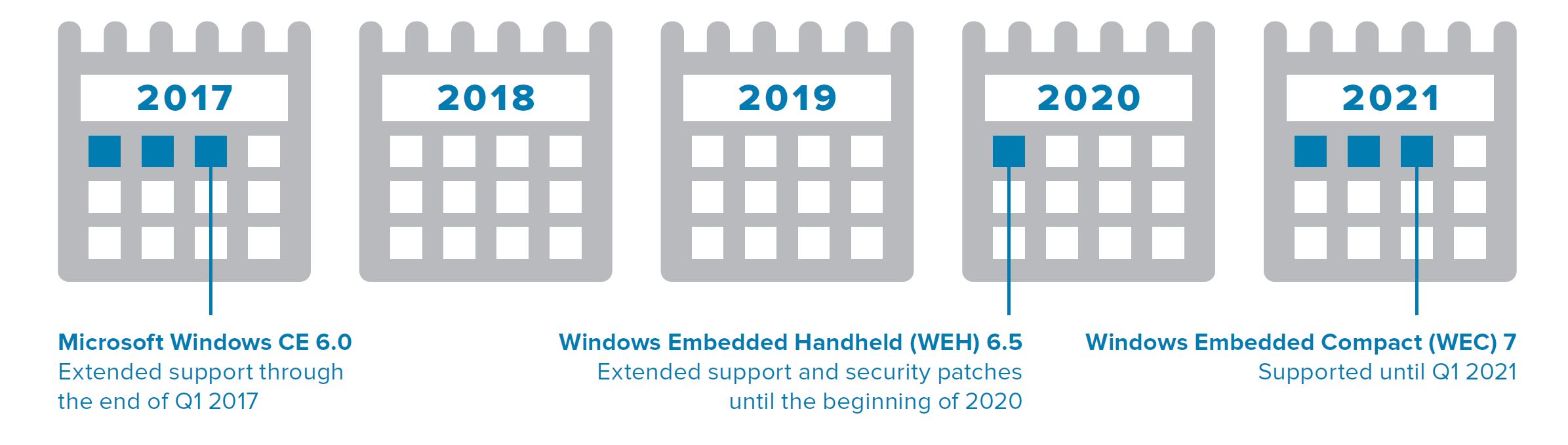 2017

2018

2019

2020

2021

Microsoft Windows CE 6.0
Extended support through the end of Q1 2017

Windows Embedded Handheld (WEH) 6.5
Extended support and security patches until the beginning of 2020

Windows Embedded Compact (WEC) 7
Supported until Q1 2021